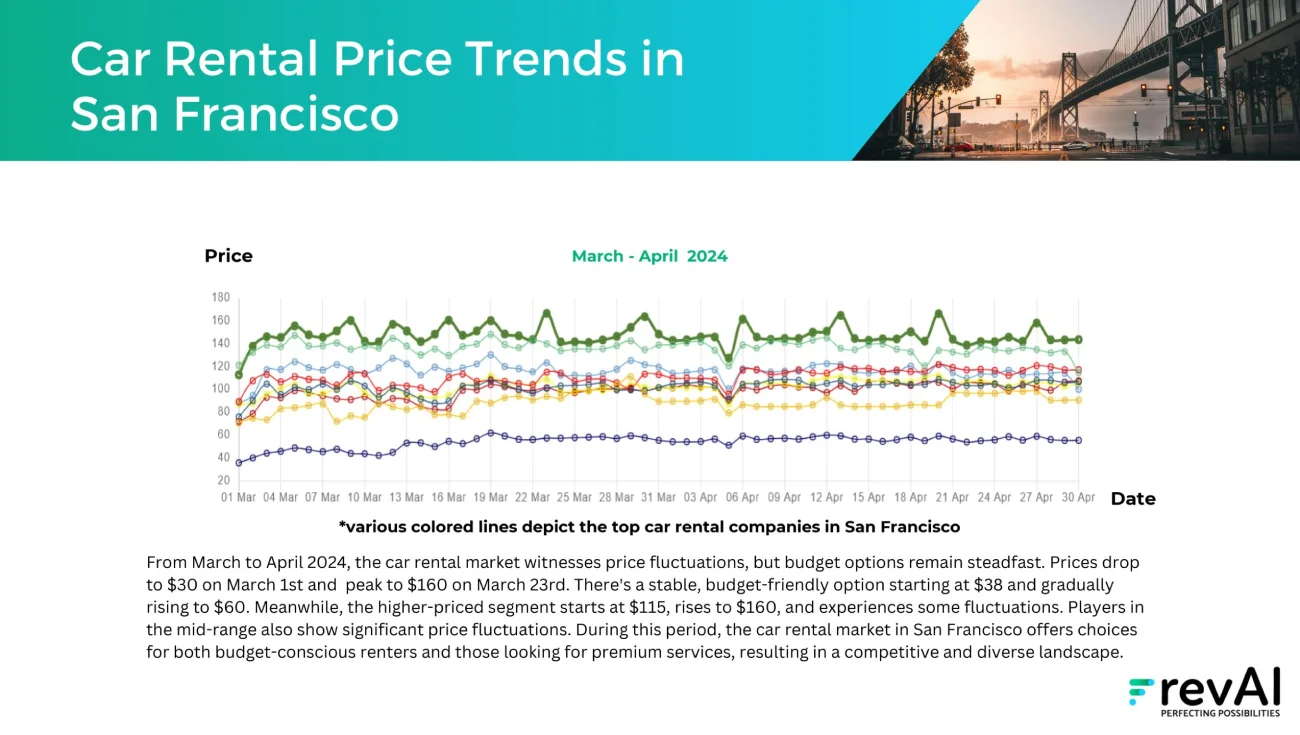 Car Rental Price Trends in San Francisco

Price

March - April 2024

180
160
140
120
100
80
60
40
20

01 Mar 04 Mar 07 Mar 10 Mar 13 Mar 16 Mar 19 Mar 22 Mar 25 Mar 28 Mar 31 Mar 03 Apr 06 Apr 09 Apr 12 Apr 15 Apr 18 Apr 21 Apr 24 Apr 27 Apr 30 Apr

Date

*various colored lines depict the top car rental companies in San Francisco

From March to April 2024, the car rental market witnesses price fluctuations, but budget options remain steadfast. Prices drop to $30 on March 1st and peak to $160 on March 23rd. There's a stable, budget-friendly option starting at $38 and gradually rising to $60. Meanwhile, the higher-priced segment starts at $115, rises to $160, and experiences some fluctuations. Players in the mid-range also show significant price fluctuations. During this period, the car rental market in San Francisco offers choices for both budget-conscious renters and those looking for premium services, resulting in a competitive and diverse landscape.

revAI
PERFECTING POSSIBILITIES